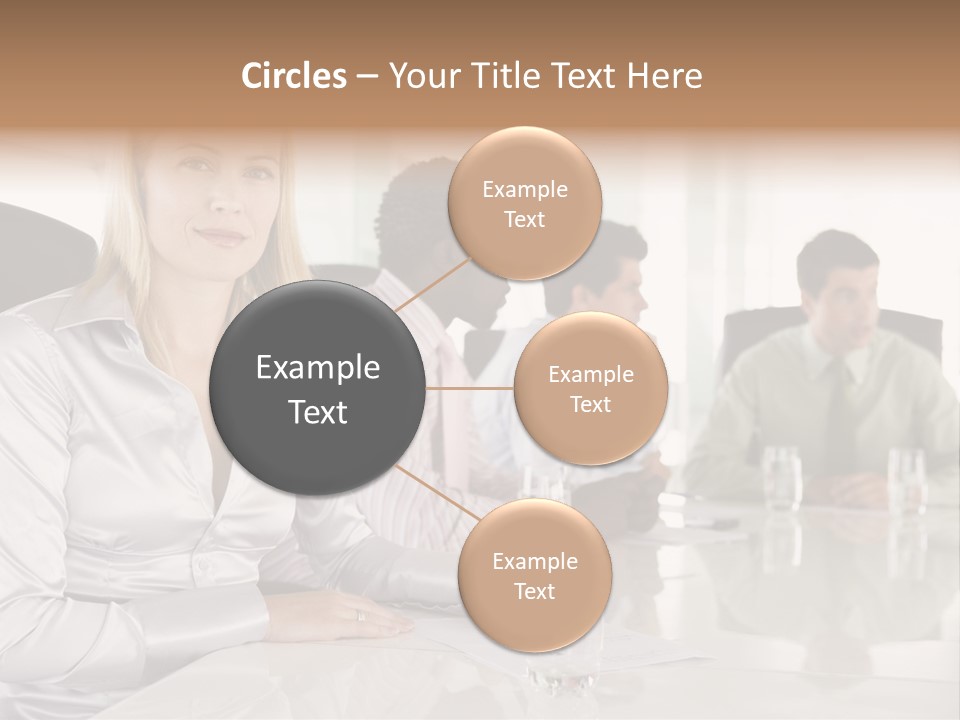 Circles – Your Title Text Here

Example Text

Example Text

Example Text

Example Text